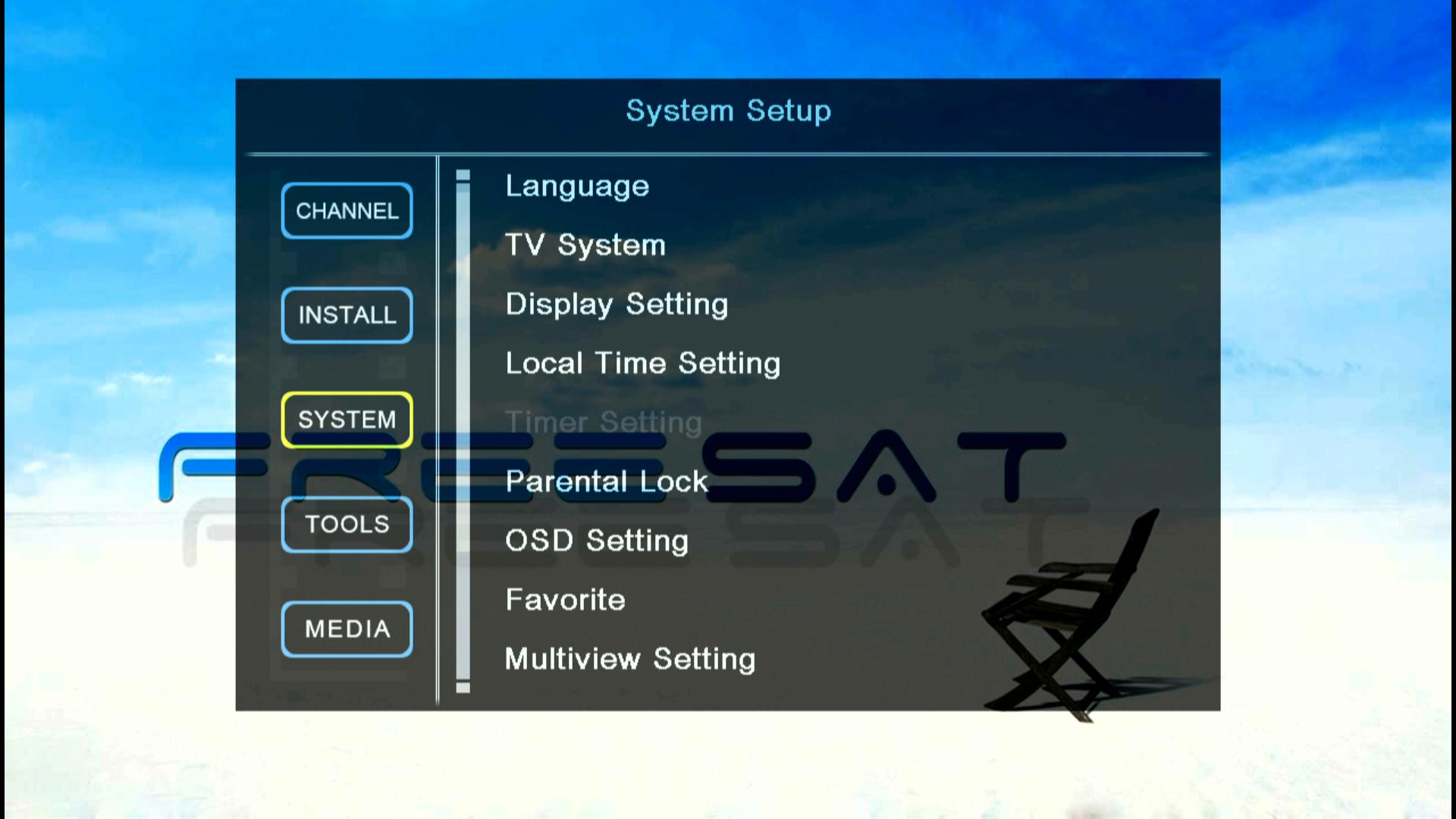 System Setup

CHANNEL

INSTALL

SYSTEM

TOOLS

MEDIA

Language

TV System

Display Setting

Local Time Setting

Timer Setting

Parental Lock

OSD Setting

Favorite

Multiview Setting

FREESAT